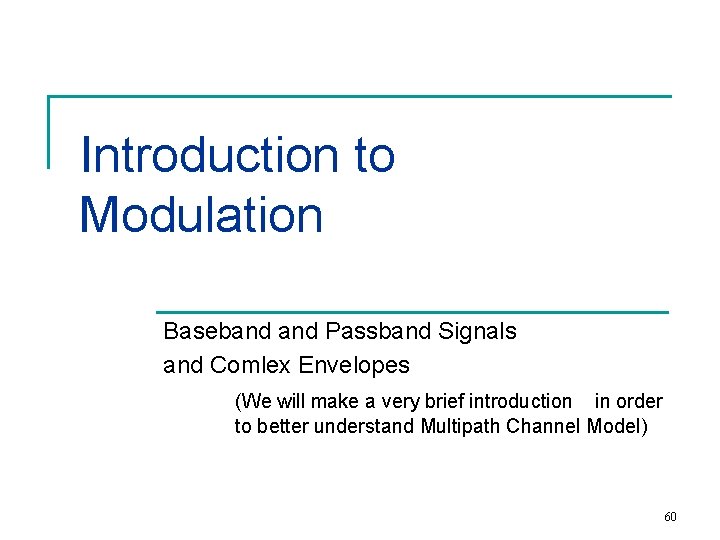 Introduction to Modulation

Baseband and Passband Signals and Comlex Envelopes

(We will make a very brief introduction in order to better understand Multipath Channel Model)

60